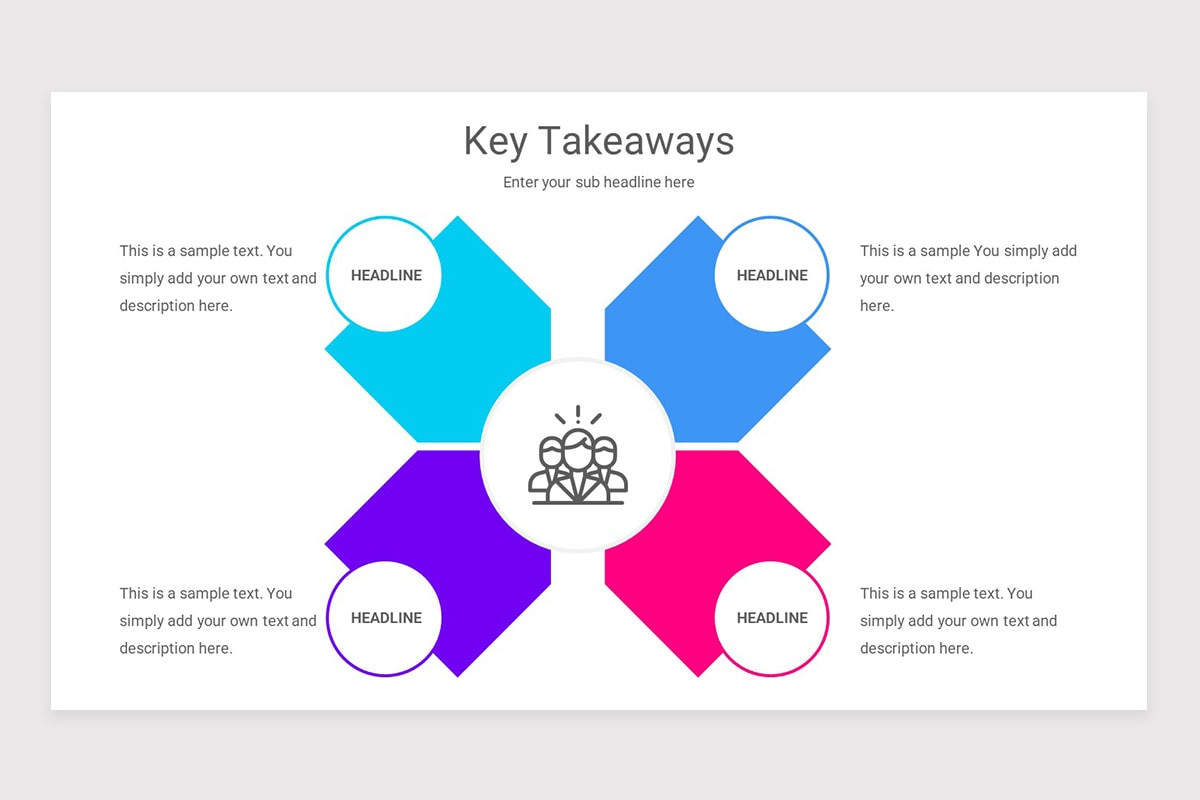 Key Takeaways

Enter your sub headline here

This is a sample text. You simply add your own text and description here.

HEADLINE

HEADLINE

This is a sample You simply add your own text and description here.

This is a sample text. You simply add your own text and description here.

HEADLINE

HEADLINE

This is a sample text. You simply add your own text and description here.